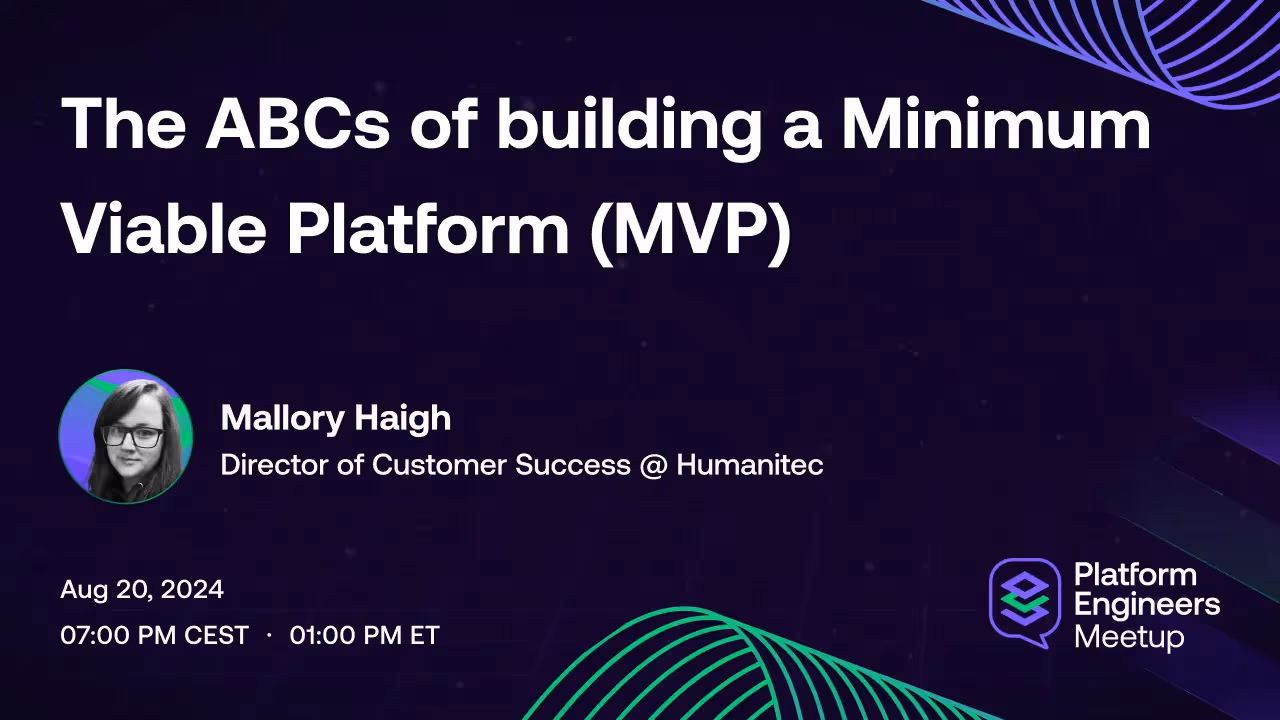 The ABCs of building a Minimum Viable Platform (MVP)

Mallory Haigh
Director of Customer Success @ Humanitec

Aug 20, 2024
07:00 PM CEST · 01:00 PM ET

Platform Engineers Meetup